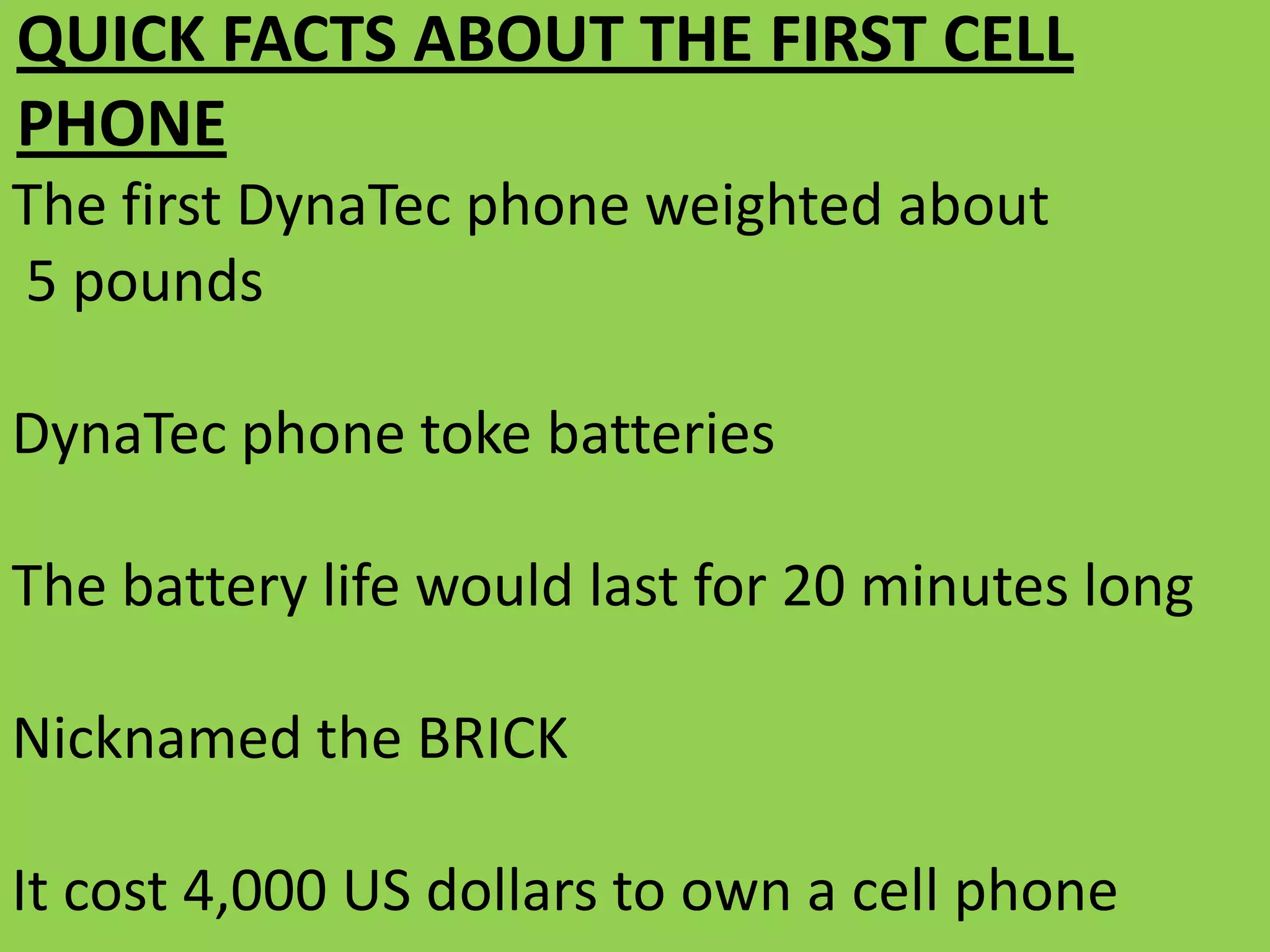 QUICK FACTS ABOUT THE FIRST CELL PHONE

The first DynaTec phone weighted about 5 pounds

DynaTec phone toke batteries

The battery life would last for 20 minutes long

Nicknamed the BRICK

It cost 4,000 US dollars to own a cell phone